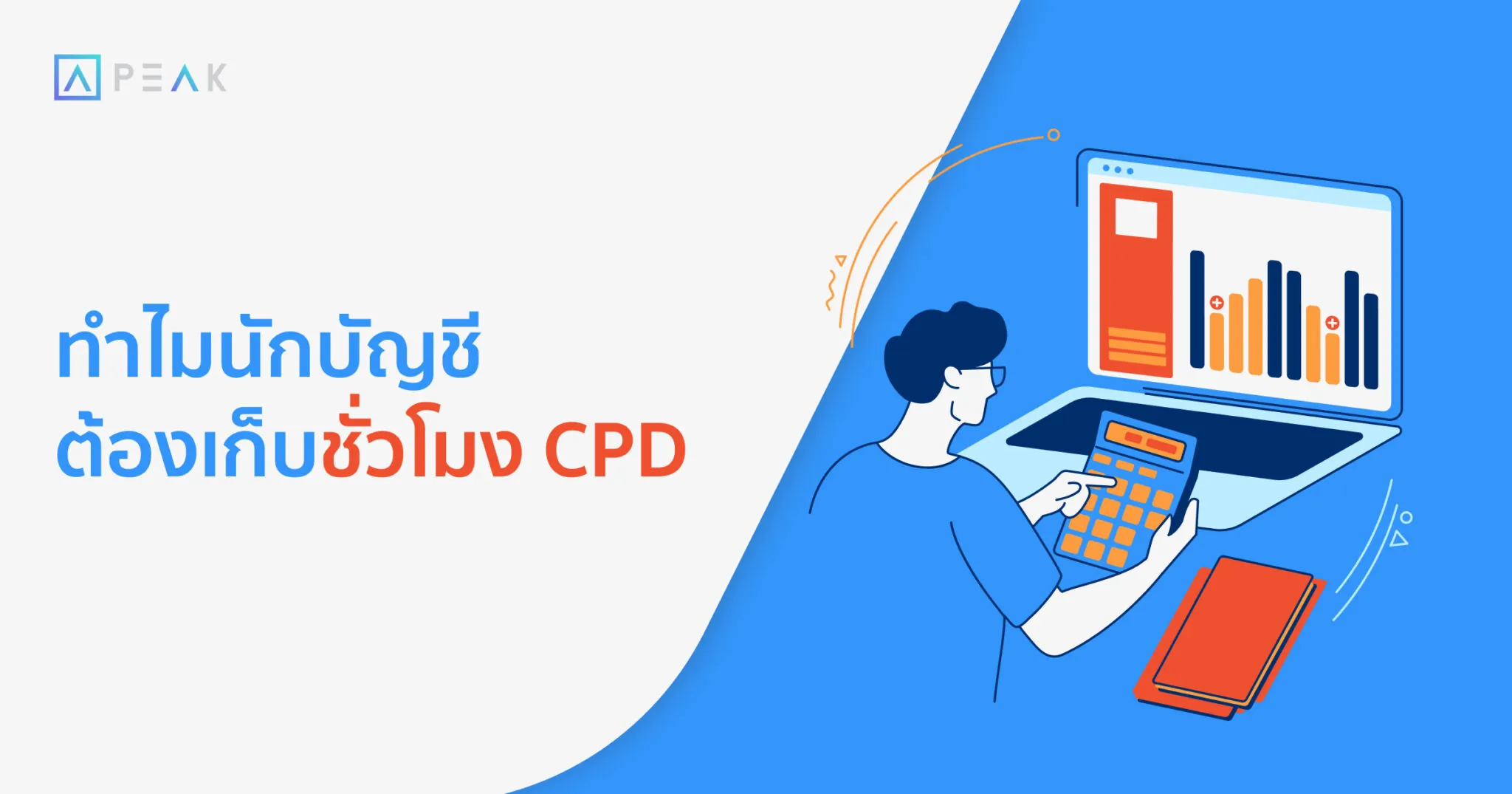 PEAK

ทำไมนักบัญชี
ต้องเก็บชั่วโมง CPD